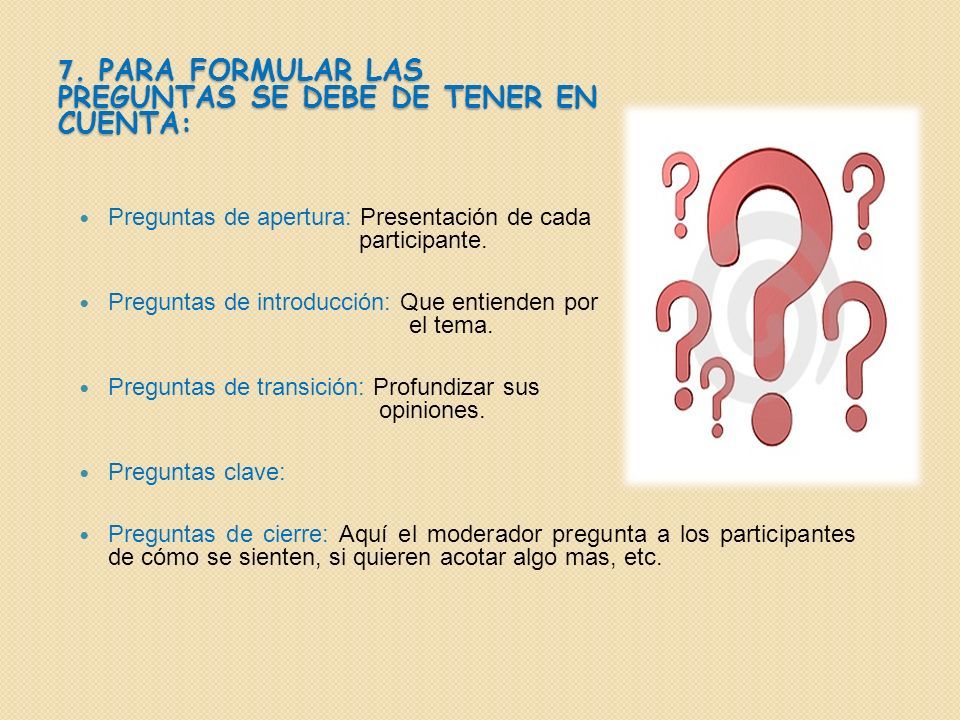 7. PARA FORMULAR LAS PREGUNTAS SE DEBE DE TENER EN CUENTA:

• Preguntas de apertura: Presentación de cada participante.

• Preguntas de introducción: Que entienden por el tema.

• Preguntas de transición: Profundizar sus opiniones.

• Preguntas clave:

• Preguntas de cierre: Aquí el moderador pregunta a los participantes de cómo se sienten, si quieren acotar algo mas, etc.